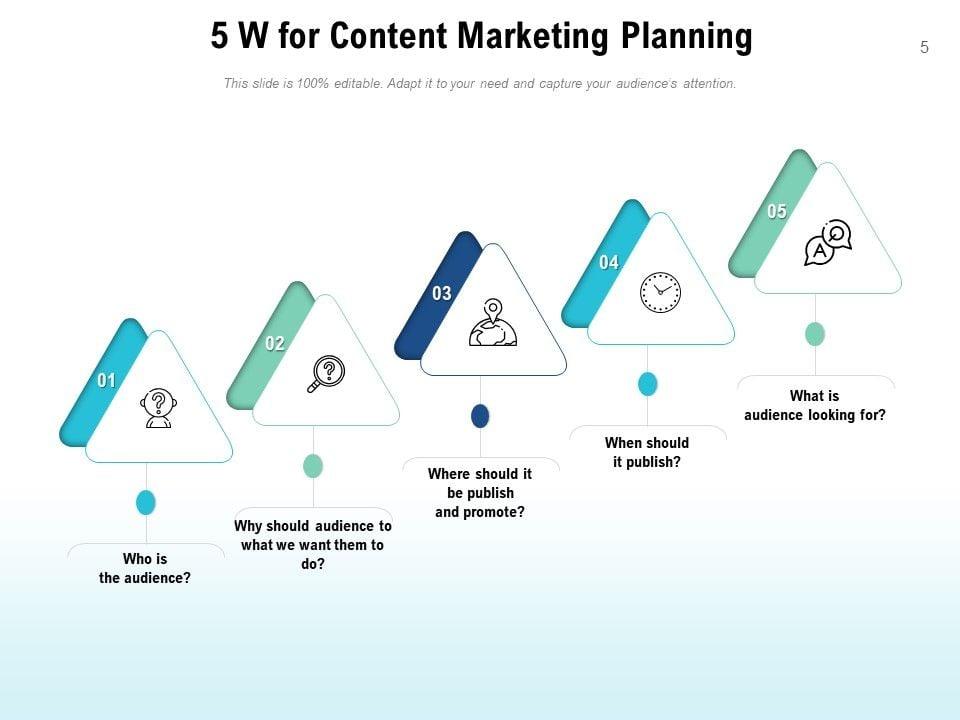 5 W for Content Marketing Planning

5

This slide is 100% editable. Adapt it to your need and capture your audience's attention.

01

Who is the audience?

02

Why should audience to what we want them to do?

03

Where should it be publish and promote?

04

When should it publish?

05

A

What is audience looking for?